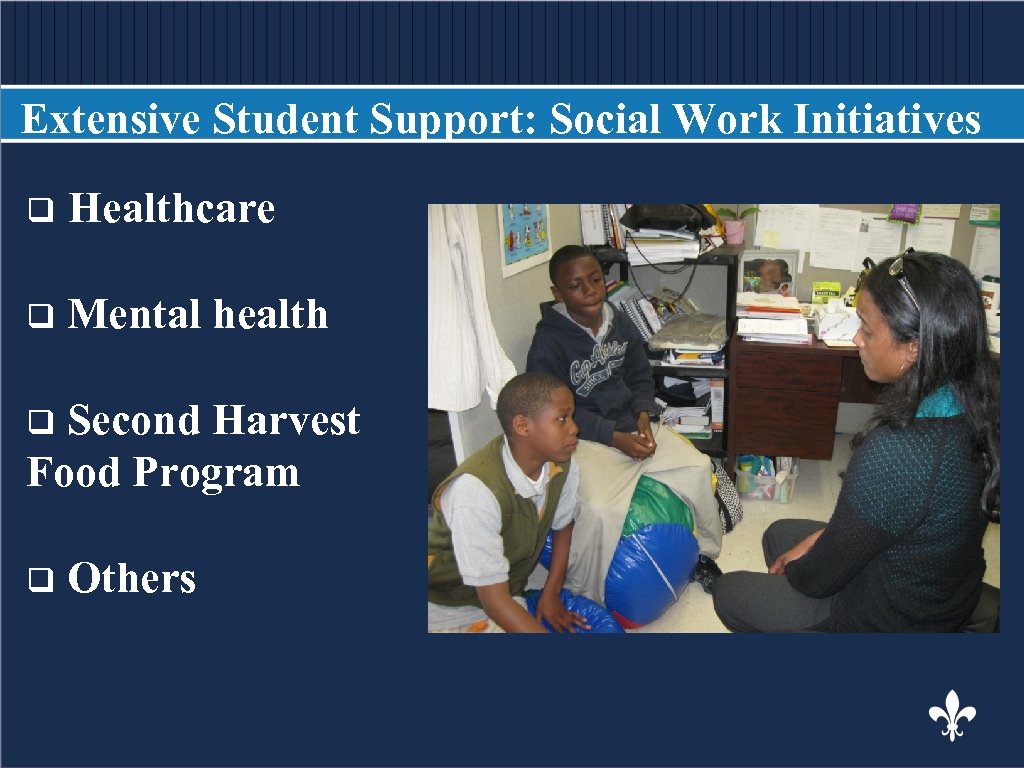 Extensive Student Support: Social Work Initiatives

❑ Healthcare

❑ Mental health

❑ Second Harvest Food Program

❑ Others